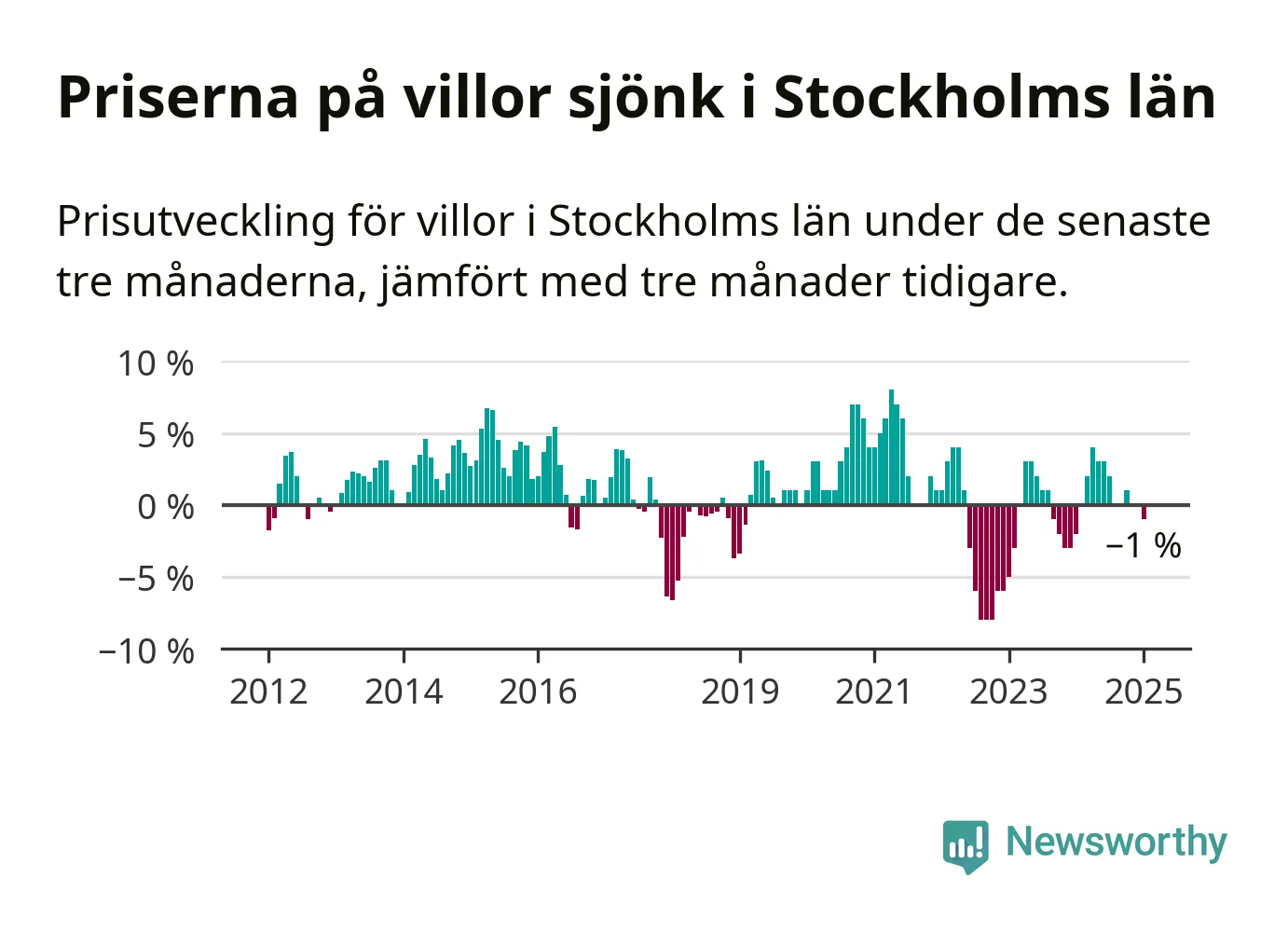 Priserna på villor sjönk i Stockholms län

Prisutveckling för villor i Stockholms län under de senaste tre månaderna, jämfört med tre månader tidigare.

10 %
5 %
0 %
−5 %
−10 %

−1 %

2012
2014
2016
2019
2021
2023
2025

Newsworthy